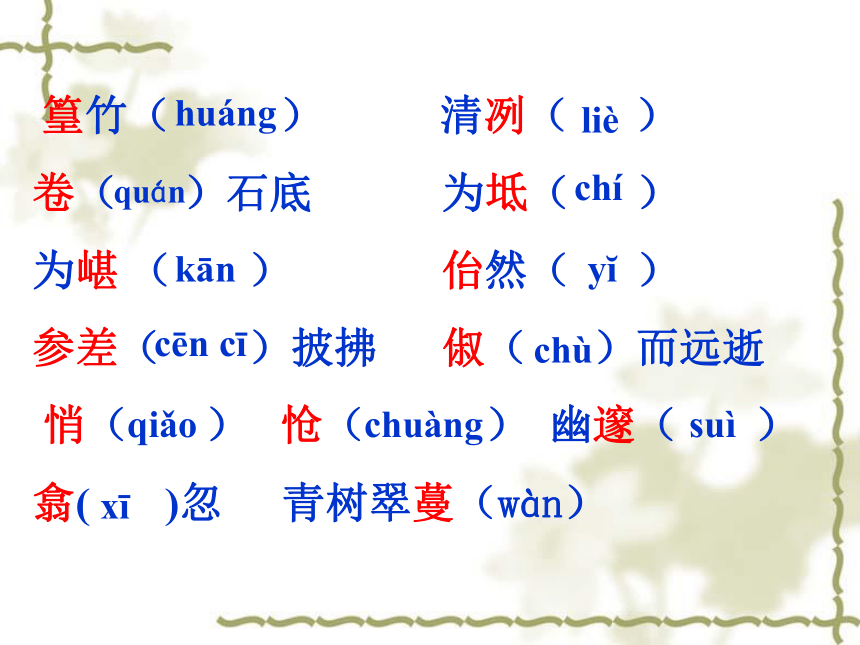 篁竹（huáng） 清冽（ liè ）

卷（quán）石底 为坻（chí ）

为嵁 （kān ） 佁然（ yǐ ）

参差（cēn cī）披拂 俶（ chù）而远逝

悄（qiǎo ） 怆（chuàng） 幽邃（ suì ）

翕( xī )忽 青树翠蔓（wàn）